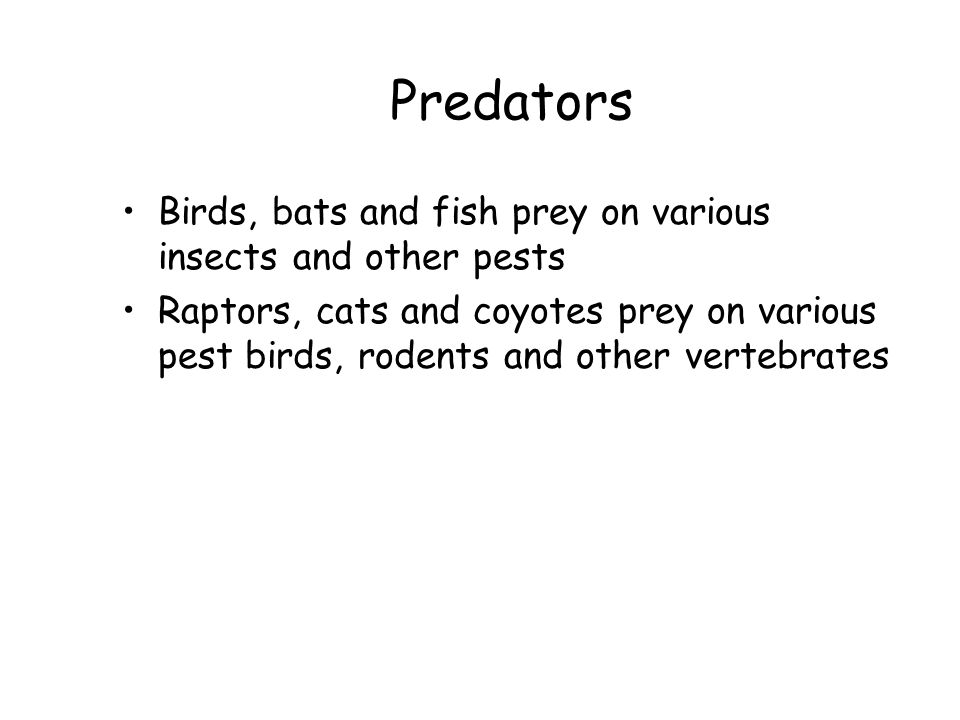 Predators

• Birds, bats and fish prey on various insects and other pests
• Raptors, cats and coyotes prey on various pest birds, rodents and other vertebrates